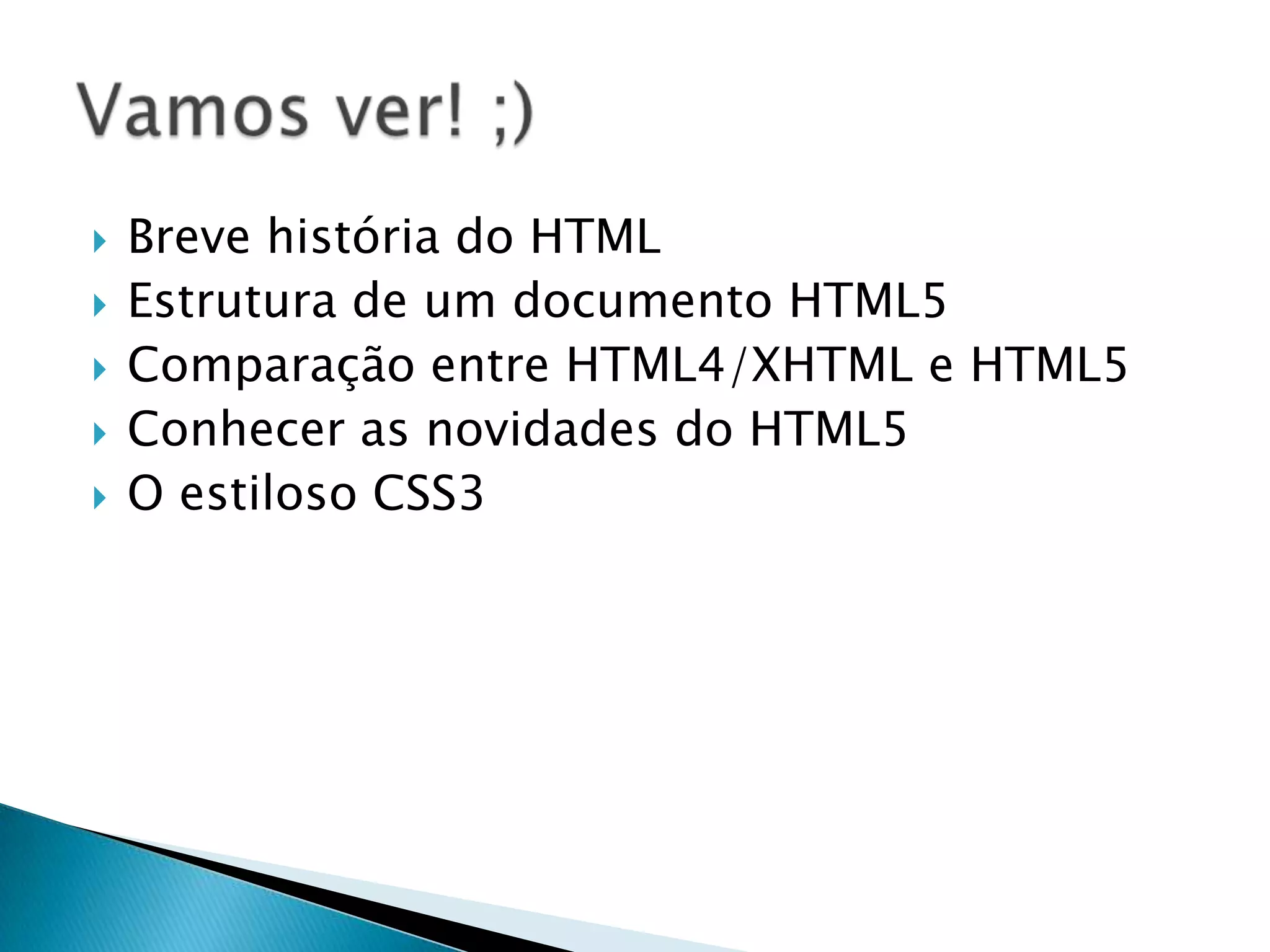 Vamos ver! ;)

Breve história do HTML
Estrutura de um documento HTML5
Comparação entre HTML4/XHTML e HTML5
Conhecer as novidades do HTML5
O estiloso CSS3